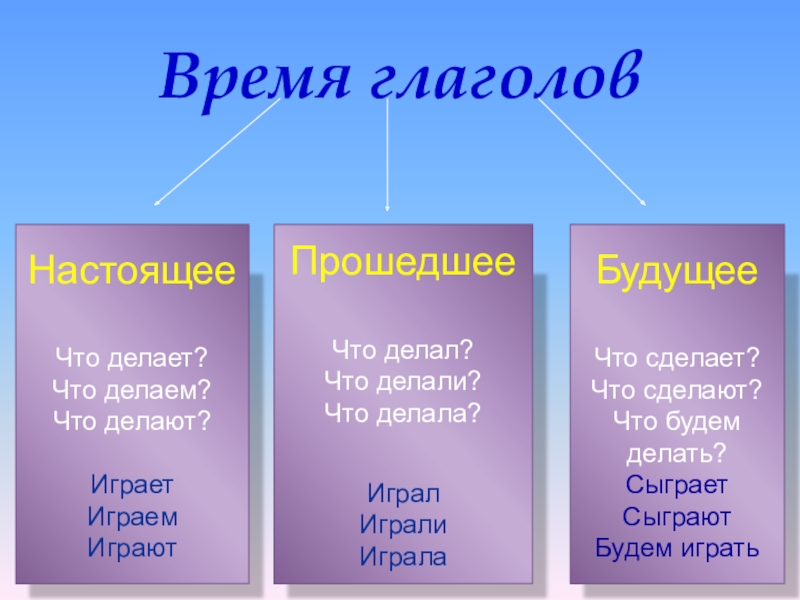 Время глаголов

Настоящее

Что делает?
Что делаем?
Что делают?

Играет
Играем
Играют

Прошедшее

Что делал?
Что делали?
Что делала?

Играл
Играли
Играла

Будущее

Что сделает?
Что сделают?
Что будем делать?
Сыграет
Сыграют
Будем играть